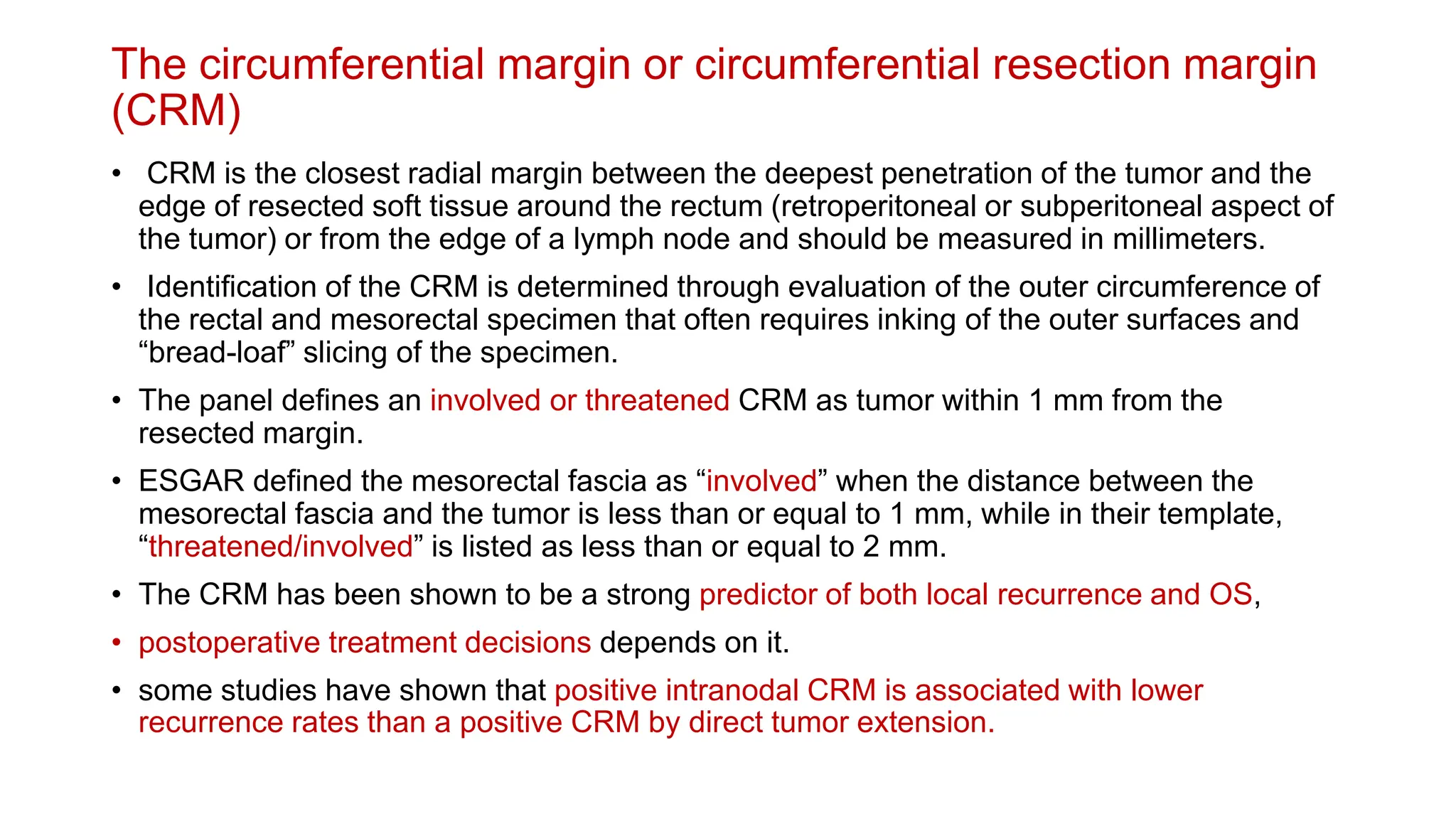 The circumferential margin or circumferential resection margin (CRM)

• CRM is the closest radial margin between the deepest penetration of the tumor and the edge of resected soft tissue around the rectum (retroperitoneal or subperitoneal aspect of the tumor) or from the edge of a lymph node and should be measured in millimeters.

• Identification of the CRM is determined through evaluation of the outer circumference of the rectal and mesorectal specimen that often requires inking of the outer surfaces and “bread-loaf” slicing of the specimen.

• The panel defines an involved or threatened CRM as tumor within 1 mm from the resected margin.

• ESGAR defined the mesorectal fascia as “involved” when the distance between the mesorectal fascia and the tumor is less than or equal to 1 mm, while in their template, “threatened/involved” is listed as less than or equal to 2 mm.

• The CRM has been shown to be a strong predictor of both local recurrence and OS,

• postoperative treatment decisions depends on it.

• some studies have shown that positive intranodal CRM is associated with lower recurrence rates than a positive CRM by direct tumor extension.